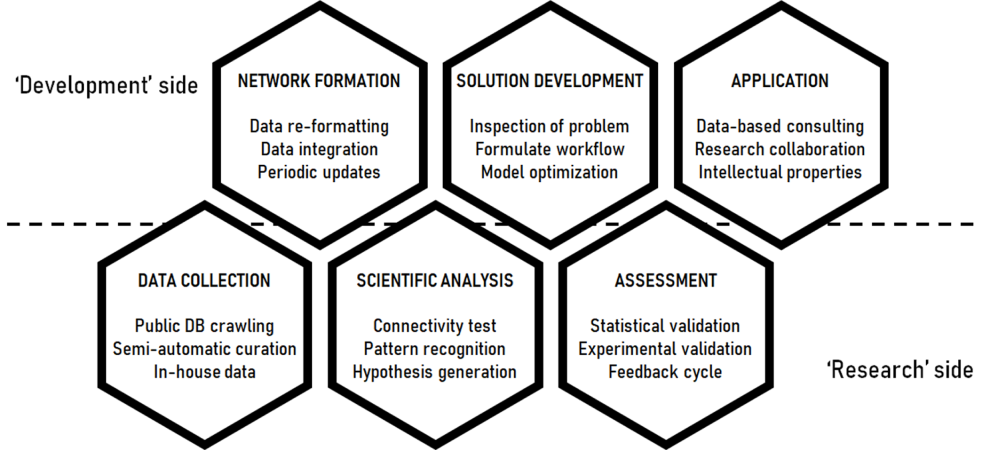 'Development' side

NETWORK FORMATION

Data re-formatting
Data integration
Periodic updates

SOLUTION DEVELOPMENT

Inspection of problem
Formulate workflow
Model optimization

APPLICATION

Data-based consulting
Research collaboration
Intellectual properties

DATA COLLECTION

Public DB crawling
Semi-automatic curation
In-house data

SCIENTIFIC ANALYSIS

Connectivity test
Pattern recognition
Hypothesis generation

ASSESSMENT

Statistical validation
Experimental validation
Feedback cycle

'Research' side